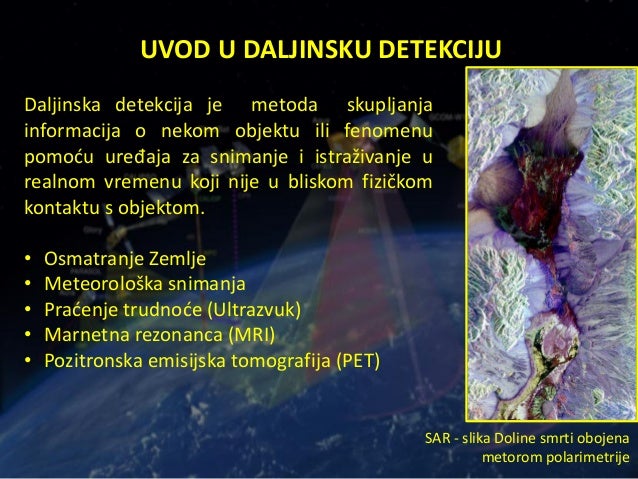 UVOD U DALJINSKU DETEKCIJU

Daljinska detekcija je metoda skupljanja informacija o nekom objektu ili fenomenu pomoću uređaja za snimanje i istraživanje u realnom vremenu koji nije u bliskom fizičkom kontaktu s objektom.

• Osmatranje Zemlje
• Meteorološka snimanja
• Praćenje trudnoće (Ultrazvuk)
• Marnetna rezonanca (MRI)
• Pozitronska emisijska tomografija (PET)

SAR - slika Doline smrti obojena metorom polarimetrije